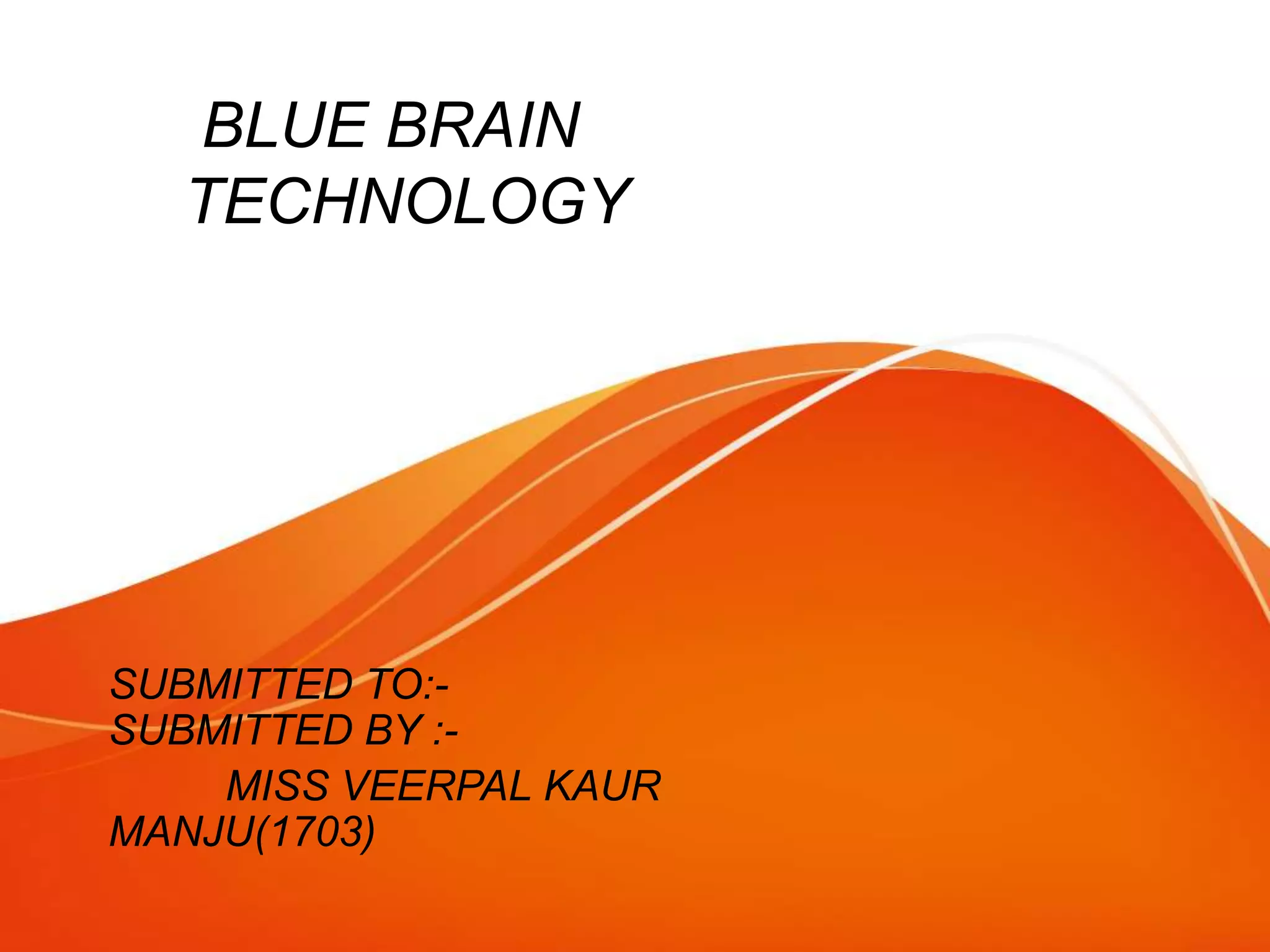 BLUE BRAIN TECHNOLOGY

SUBMITTED TO:-
SUBMITTED BY :-
MISS VEERPAL KAUR
MANJU(1703)